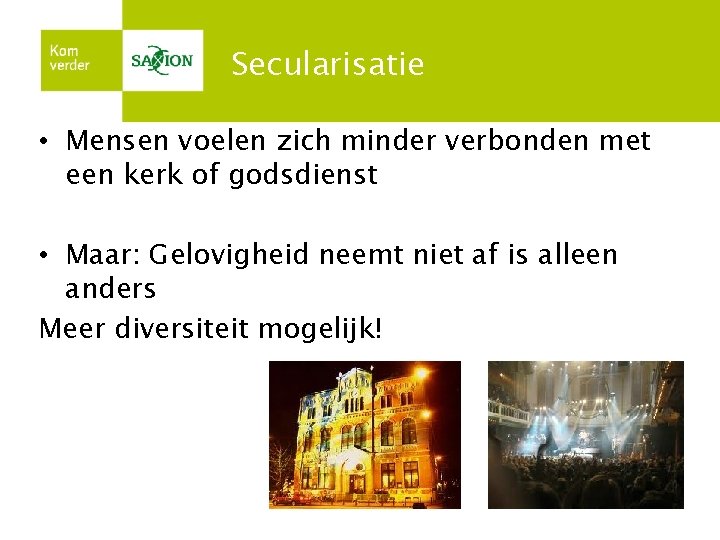 Kom verder

SAXION

Secularisatie

• Mensen voelen zich minder verbonden met een kerk of godsdienst

• Maar: Gelovigheid neemt niet af is alleen anders

Meer diversiteit mogelijk!